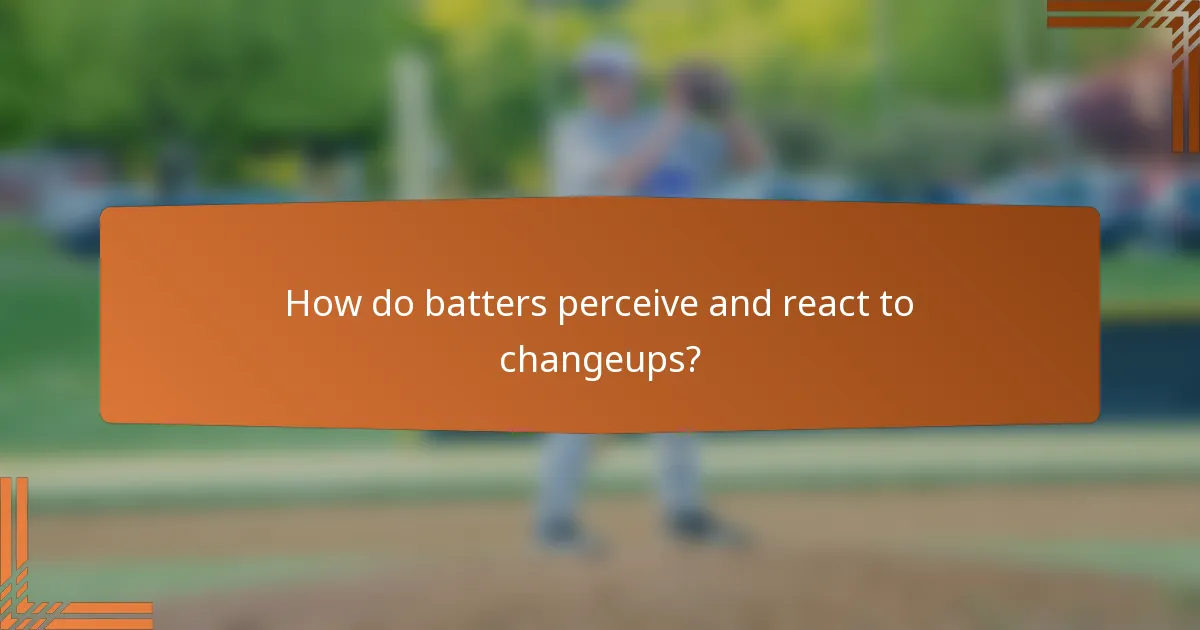 How do batters perceive and react to changeups?